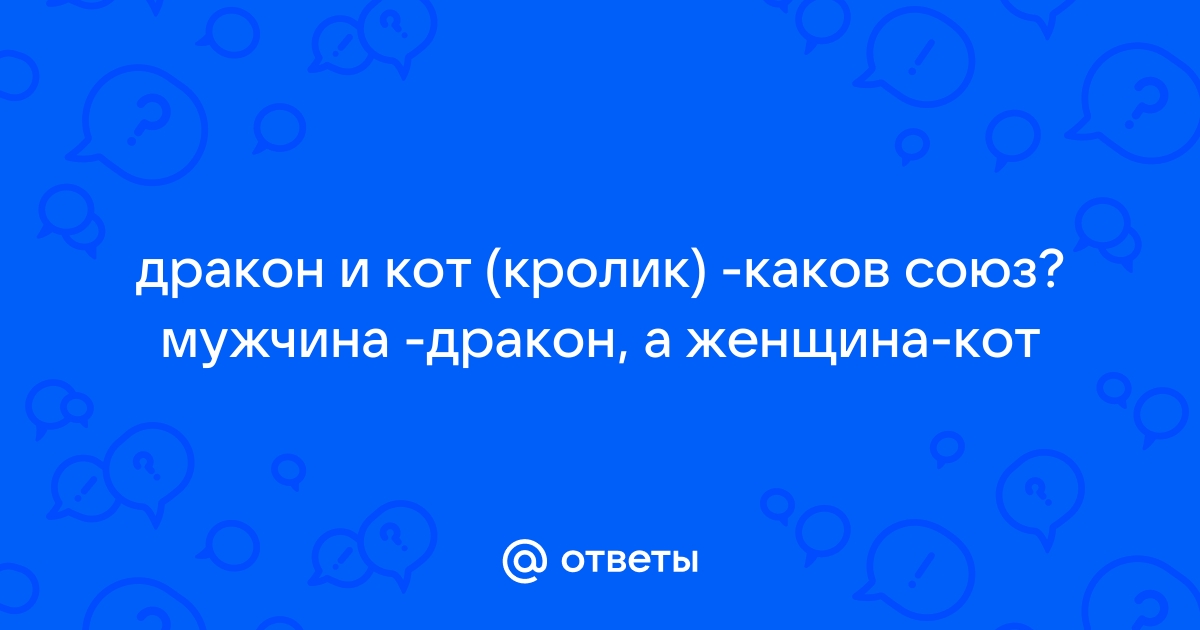 дракон и кот (кролик) -каков союз? мужчина -дракон, а женщина-кот

@ ответы